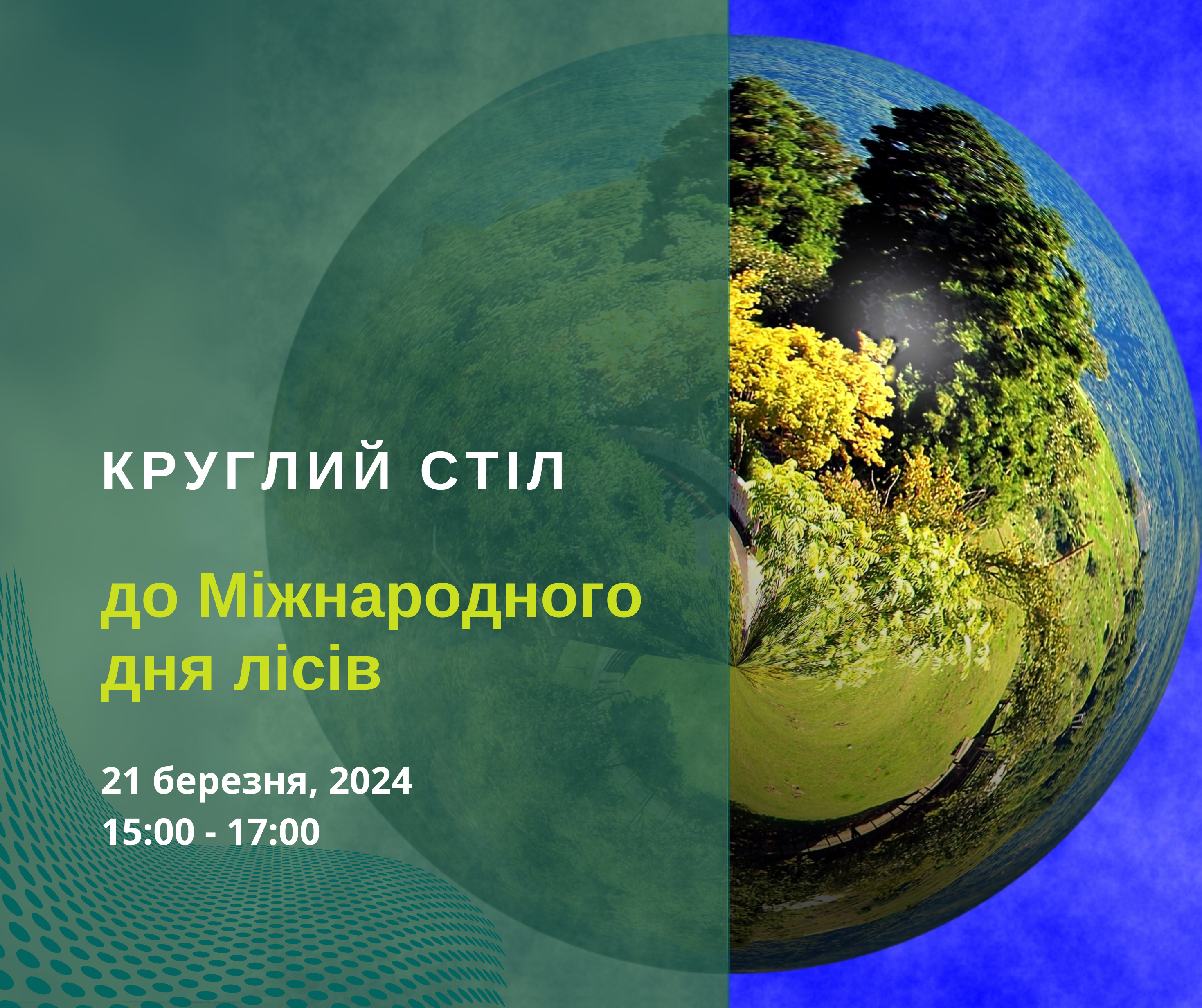 КРУГЛИЙ СТІЛ

до Міжнародного дня лісів

21 березня, 2024
15:00 - 17:00